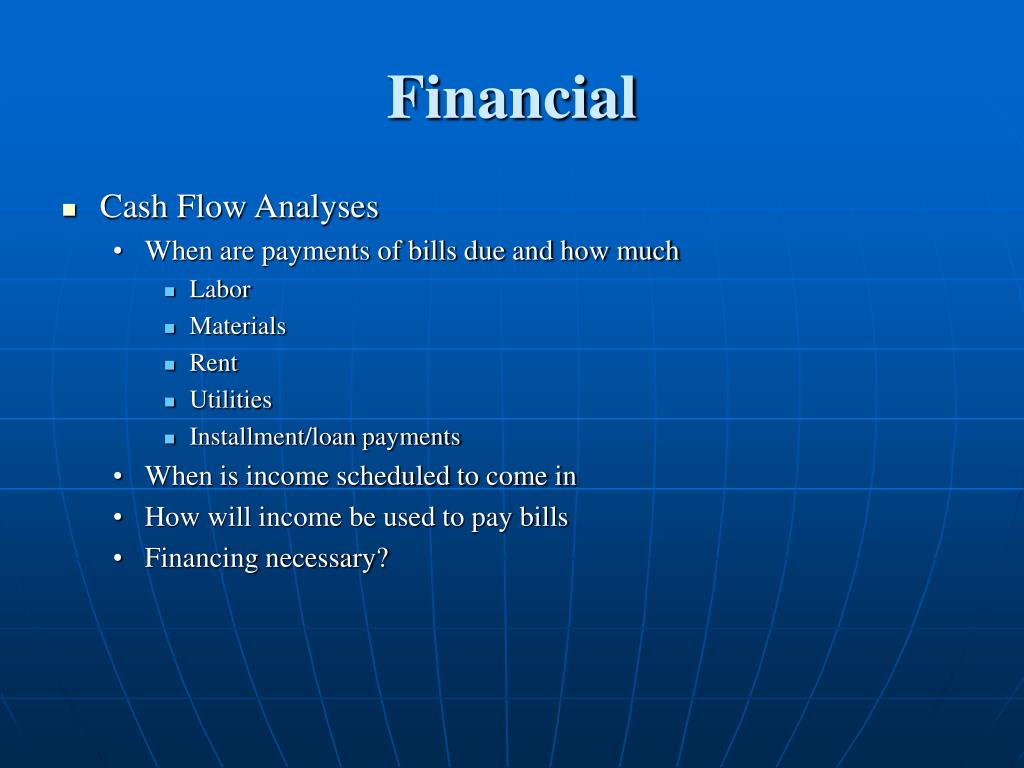 Financial

- Cash Flow Analyses
  - When are payments of bills due and how much
    - Labor
    - Materials
    - Rent
    - Utilities
    - Installment/loan payments
  - When is income scheduled to come in
  - How will income be used to pay bills
  - Financing necessary?